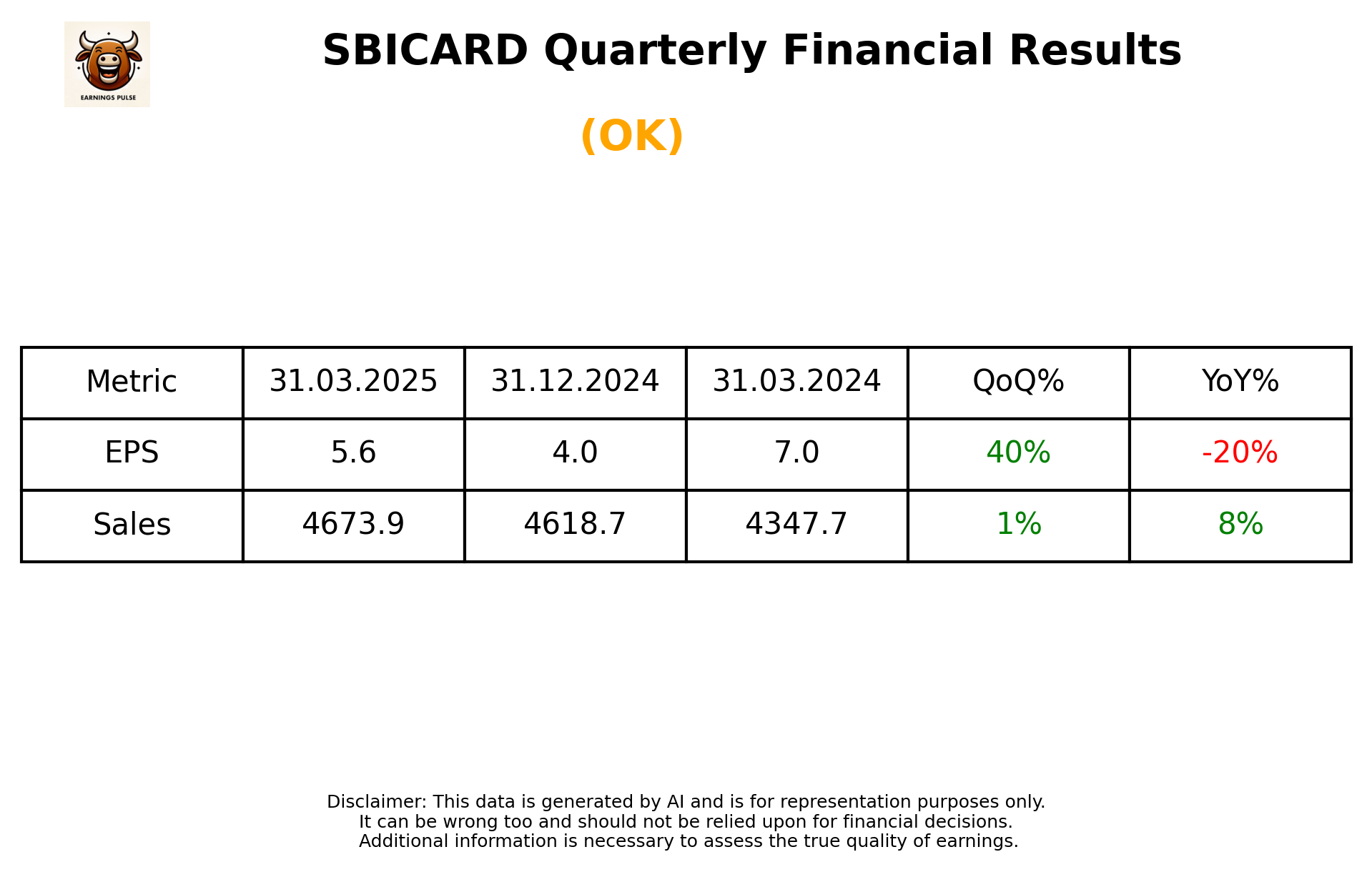 EARNINGS PULSE

SBICARD Quarterly Financial Results

(OK)

| Metric | 31.03.2025 | 31.12.2024 | 31.03.2024 | QoQ% | YoY% |
|---|---|---|---|---|---|
| EPS | 5.6 | 4.0 | 7.0 | 40% | -20% |
| Sales | 4673.9 | 4618.7 | 4347.7 | 1% | 8% |

Disclaimer: This data is generated by AI and is for representation purposes only.
It can be wrong too and should not be relied upon for financial decisions.
Additional information is necessary to assess the true quality of earnings.